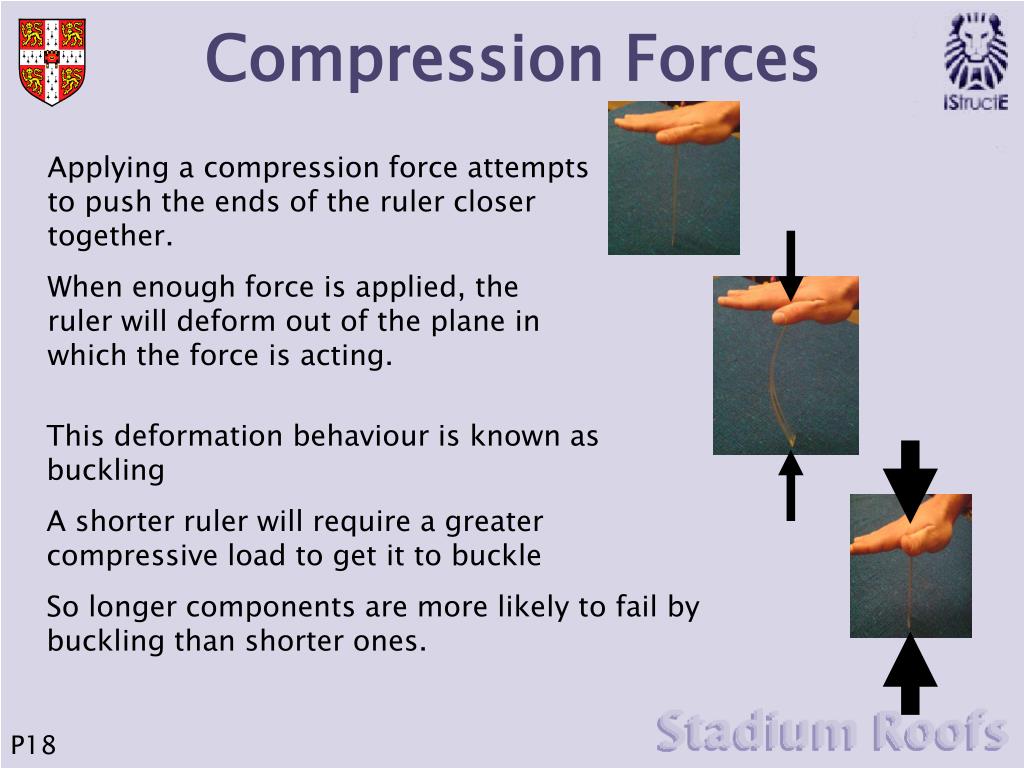 Compression Forces

IStructE

Applying a compression force attempts to push the ends of the ruler closer together.

When enough force is applied, the ruler will deform out of the plane in which the force is acting.

This deformation behaviour is known as buckling

A shorter ruler will require a greater compressive load to get it to buckle

So longer components are more likely to fail by buckling than shorter ones.

P18

Stadium Roofs